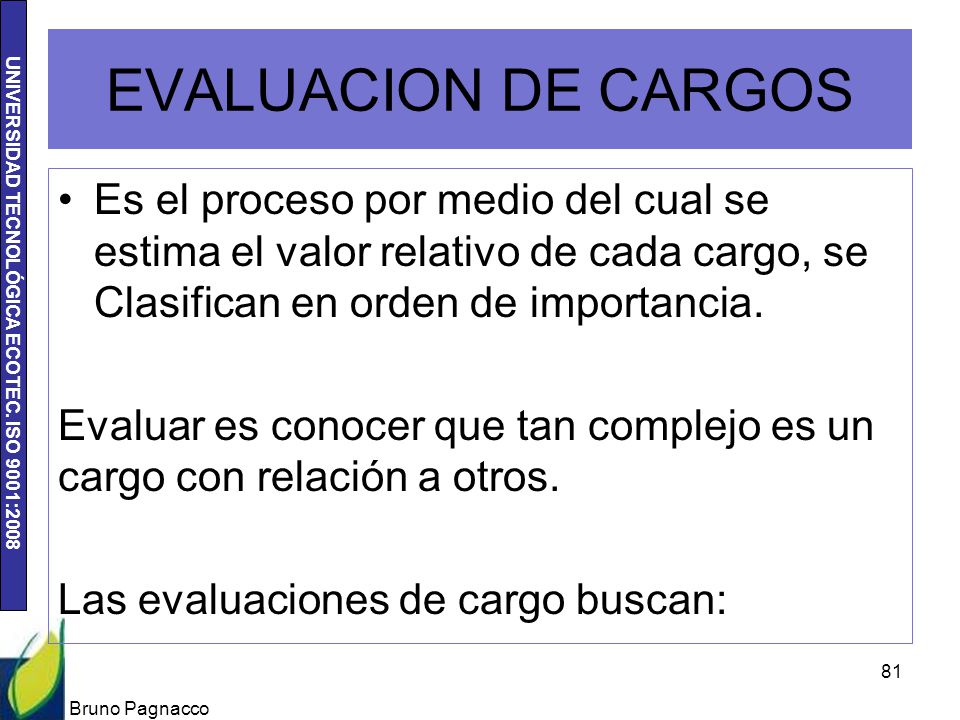 UNIVERSIDAD TECNOLÓGICA ECOTEC. ISO 9001:2008

EVALUACION DE CARGOS

• Es el proceso por medio del cual se estima el valor relativo de cada cargo, se Clasifican en orden de importancia.

Evaluar es conocer que tan complejo es un cargo con relación a otros.

Las evaluaciones de cargo buscan:

81

Bruno Pagnacco